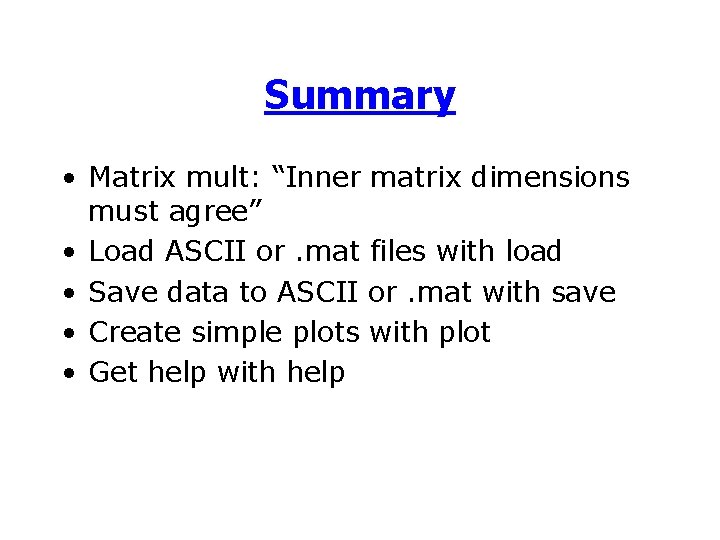 Summary

• Matrix mult: “Inner matrix dimensions must agree”
• Load ASCII or .mat files with load
• Save data to ASCII or .mat with save
• Create simple plots with plot
• Get help with help